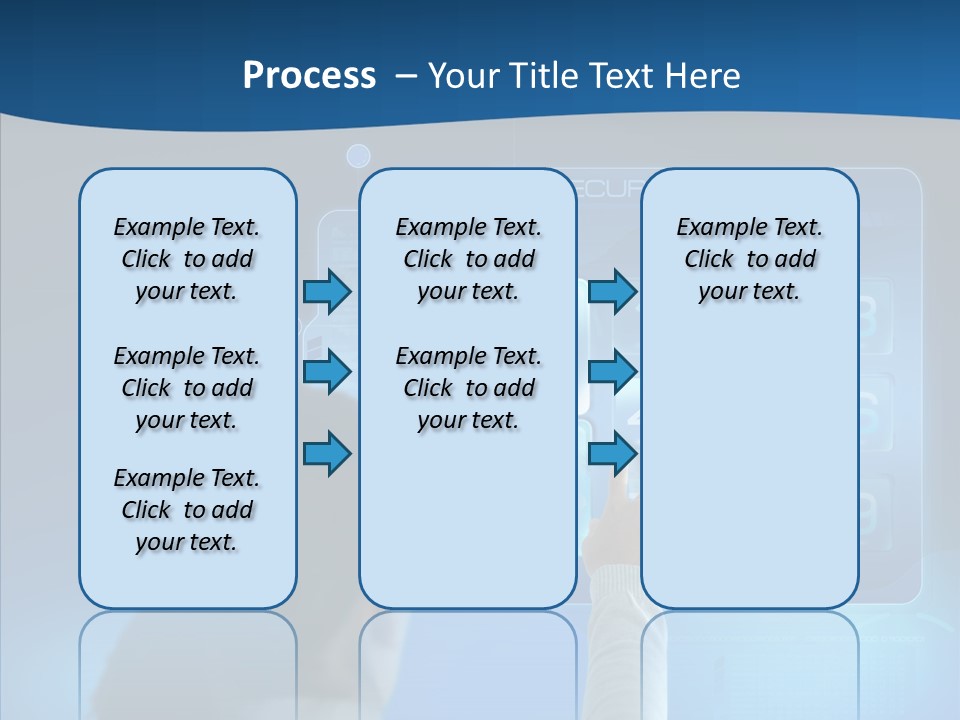 Process – Your Title Text Here

Example Text. Click to add your text.

Example Text. Click to add your text.

Example Text. Click to add your text.

Example Text. Click to add your text.

Example Text. Click to add your text.

Example Text. Click to add your text.